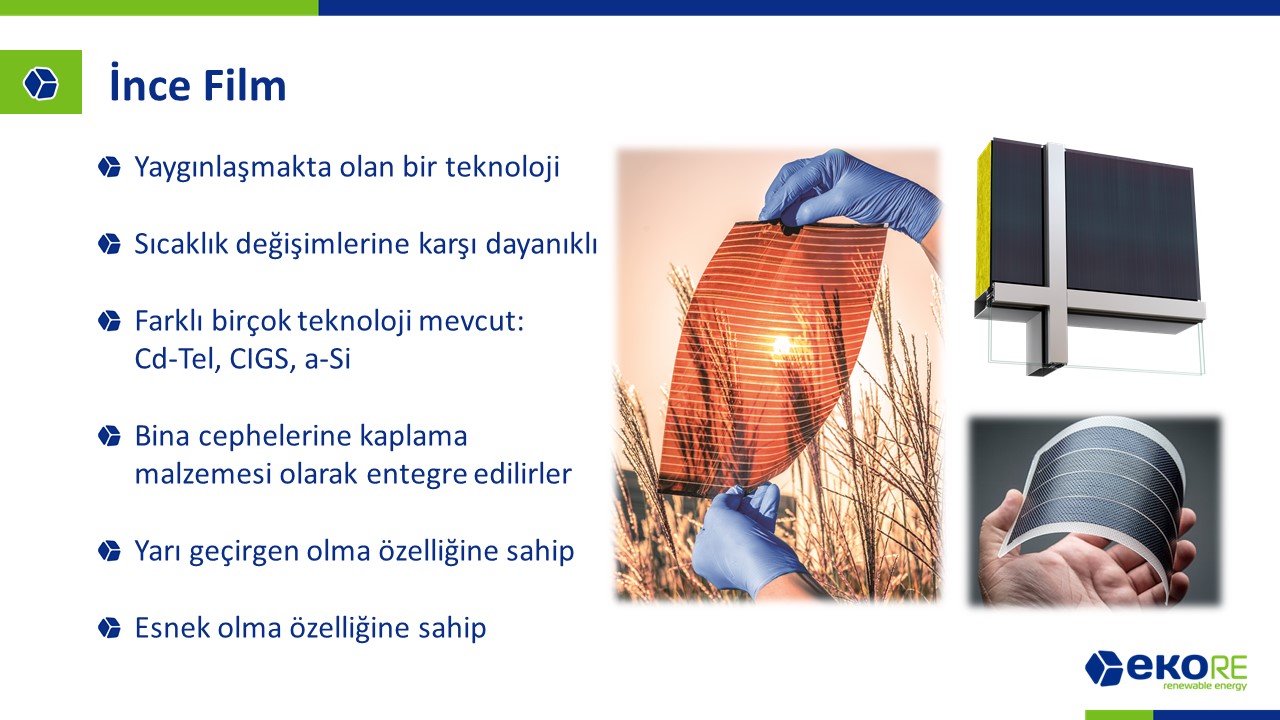 İnce Film

Yaygınlaşmakta olan bir teknoloji

Sıcaklık değişimlerine karşı dayanıklı

Farklı birçok teknoloji mevcut: Cd-Tel, CIGS, a-Si

Bina cephelerine kaplama malzemesi olarak entegre edilirler

Yarı geçirgen olma özelliğine sahip

Esnek olma özelliğine sahip

eKORE
renewable energy